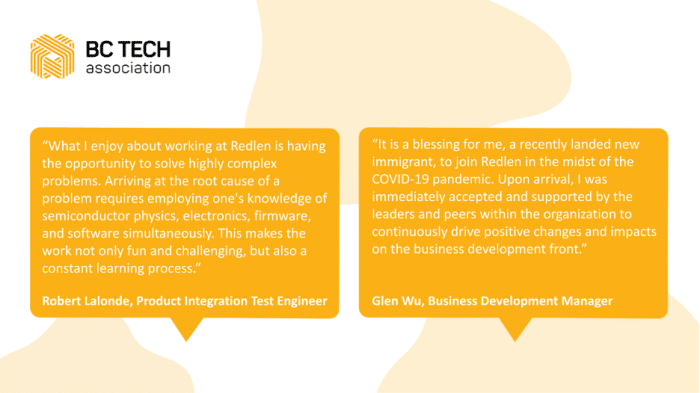 BC TECH
association

“What I enjoy about working at Redlen is having the opportunity to solve highly complex problems. Arriving at the root cause of a problem requires employing one's knowledge of semiconductor physics, electronics, firmware, and software simultaneously. This makes the work not only fun and challenging, but also a constant learning process.”

Robert Lalonde, Product Integration Test Engineer

“It is a blessing for me, a recently landed new immigrant, to join Redlen in the midst of the COVID-19 pandemic. Upon arrival, I was immediately accepted and supported by the leaders and peers within the organization to continuously drive positive changes and impacts on the business development front.”

Glen Wu, Business Development Manager